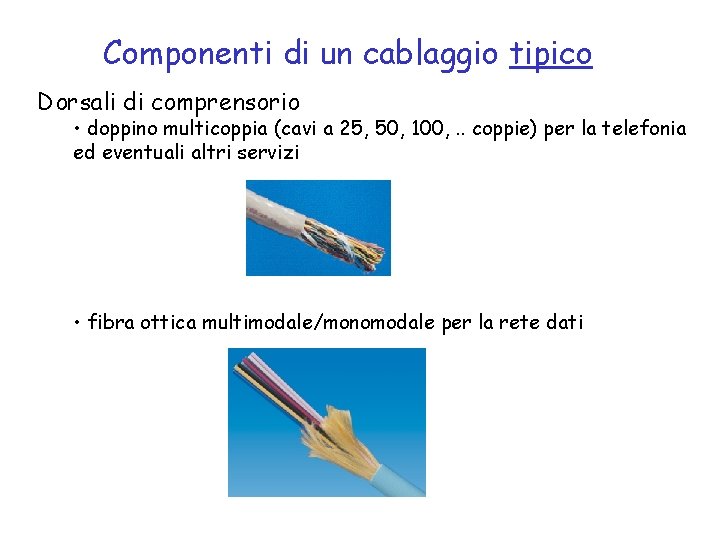 Componenti di un cablaggio tipico

Dorsali di comprensorio

• doppino multicoppia (cavi a 25, 50, 100, .. coppie) per la telefonia ed eventuali altri servizi

• fibra ottica multimodale/monomodale per la rete dati